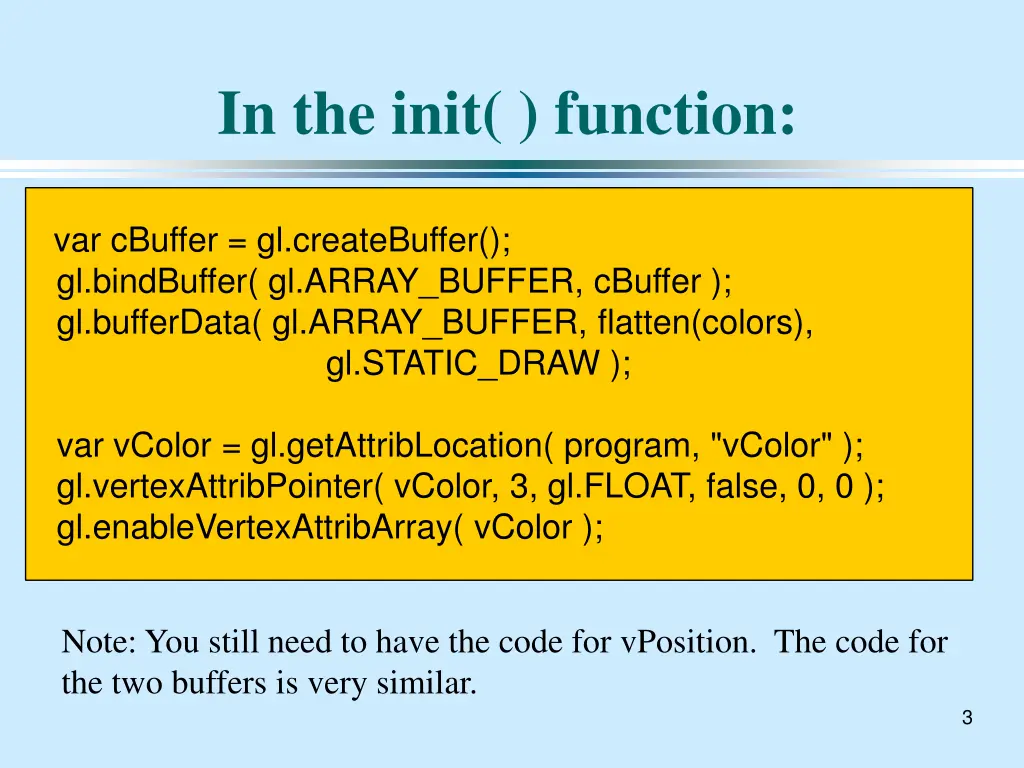 In the init( ) function:

var cBuffer = gl.createBuffer();
gl.bindBuffer( gl.ARRAY_BUFFER, cBuffer );
gl.bufferData( gl.ARRAY_BUFFER, flatten(colors), gl.STATIC_DRAW );

var vColor = gl.getAttribLocation( program, "vColor" );
gl.vertexAttribPointer( vColor, 3, gl.FLOAT, false, 0, 0 );
gl.enableVertexAttribArray( vColor );

Note: You still need to have the code for vPosition. The code for the two buffers is very similar.

3